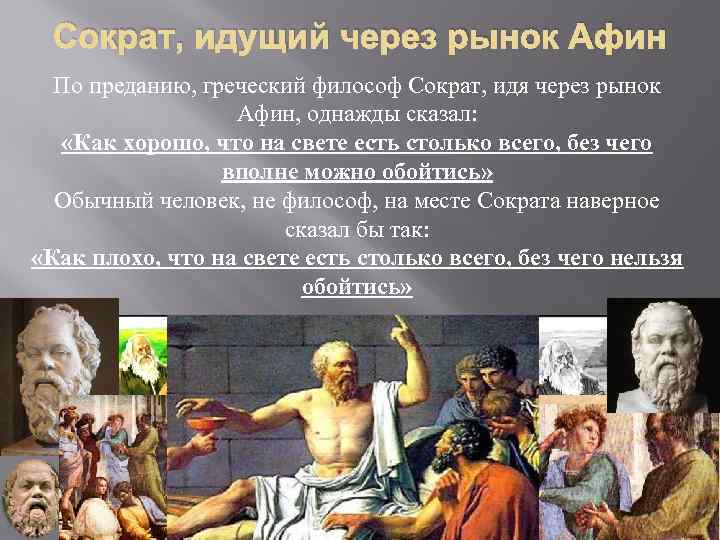 Сократ, идущий через рынок Афин

По преданию, греческий философ Сократ, идя через рынок Афин, однажды сказал:
«Как хорошо, что на свете есть столько всего, без чего вполне можно обойтись»
Обычный человек, не философ, на месте Сократа наверное сказал бы так:
«Как плохо, что на свете есть столько всего, без чего нельзя обойтись»